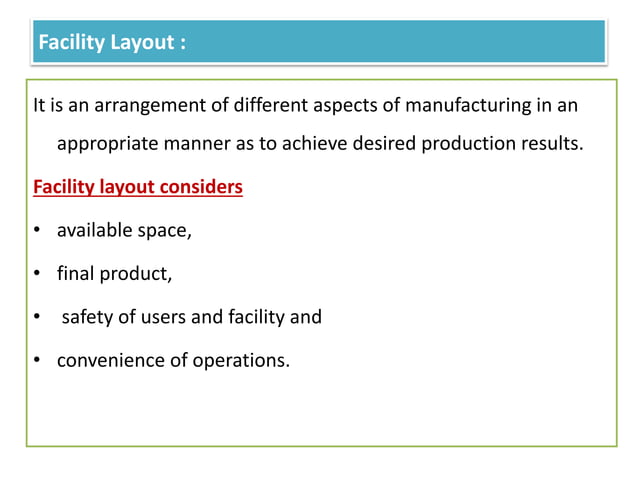 Facility Layout :

It is an arrangement of different aspects of manufacturing in an appropriate manner as to achieve desired production results.

Facility layout considers

• available space,

• final product,

• safety of users and facility and

• convenience of operations.